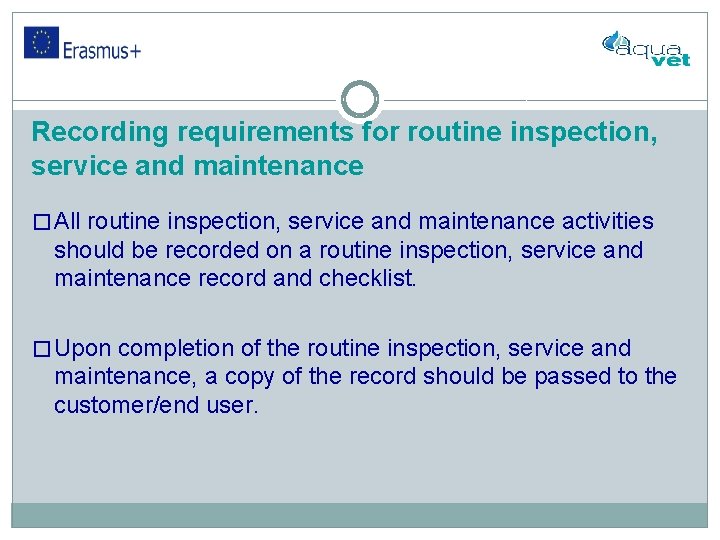 Erasmus+

aqua vet

Recording requirements for routine inspection, service and maintenance

□ All routine inspection, service and maintenance activities should be recorded on a routine inspection, service and maintenance record and checklist.

□ Upon completion of the routine inspection, service and maintenance, a copy of the record should be passed to the customer/end user.